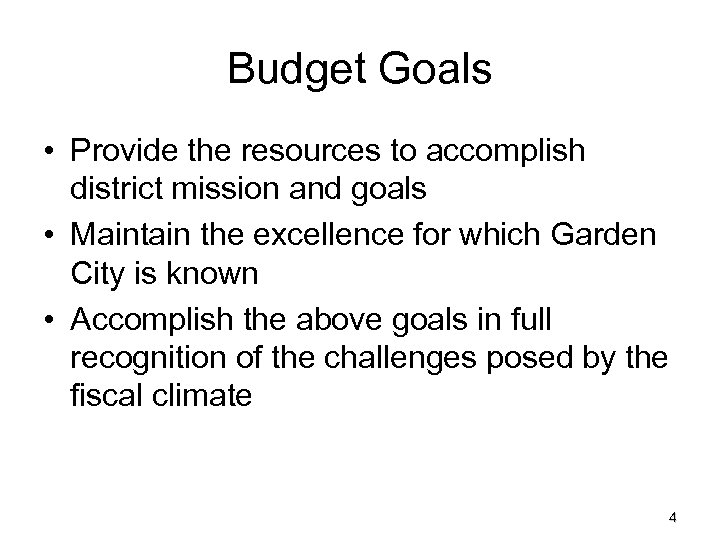 Budget Goals

• Provide the resources to accomplish district mission and goals
• Maintain the excellence for which Garden City is known
• Accomplish the above goals in full recognition of the challenges posed by the fiscal climate

4